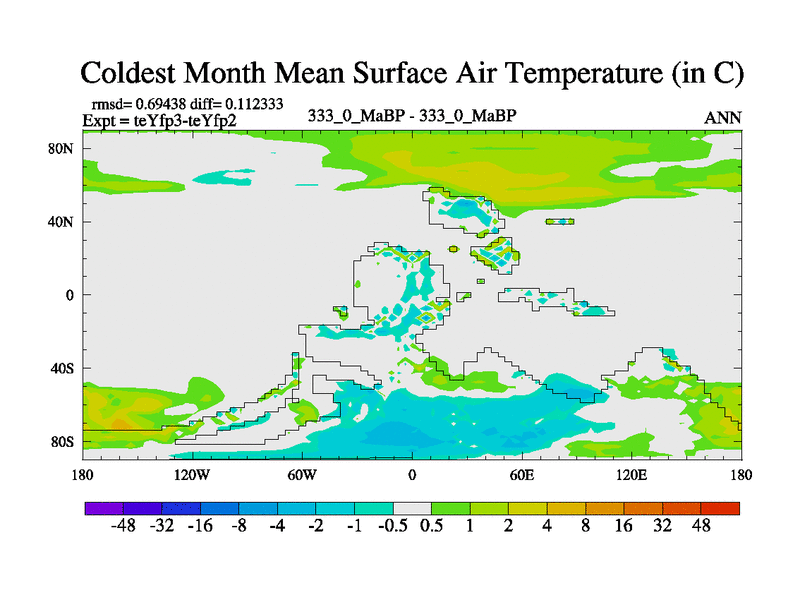 Coldest Month Mean Surface Air Temperature (in C)

rmsd= 0.69438 diff= 0.112333
Expt = teYfp3-teYfp2

333_0_MaBP - 333_0_MaBP

ANN

80N
40N
0
40S
80S

180 120W 60W 0 60E 120E 180

-48 -32 -16 -8 -4 -2 -1 -0.5 0.5 1 2 4 8 16 32 48